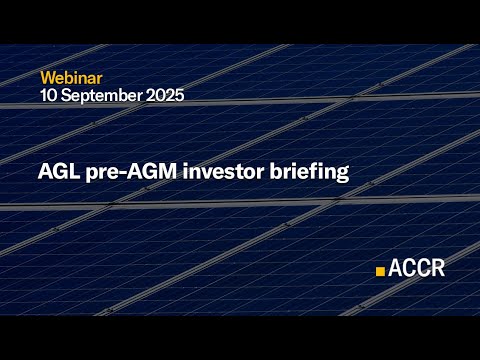 Webinar
10 September 2025

AGL pre-AGM investor briefing

ACCR